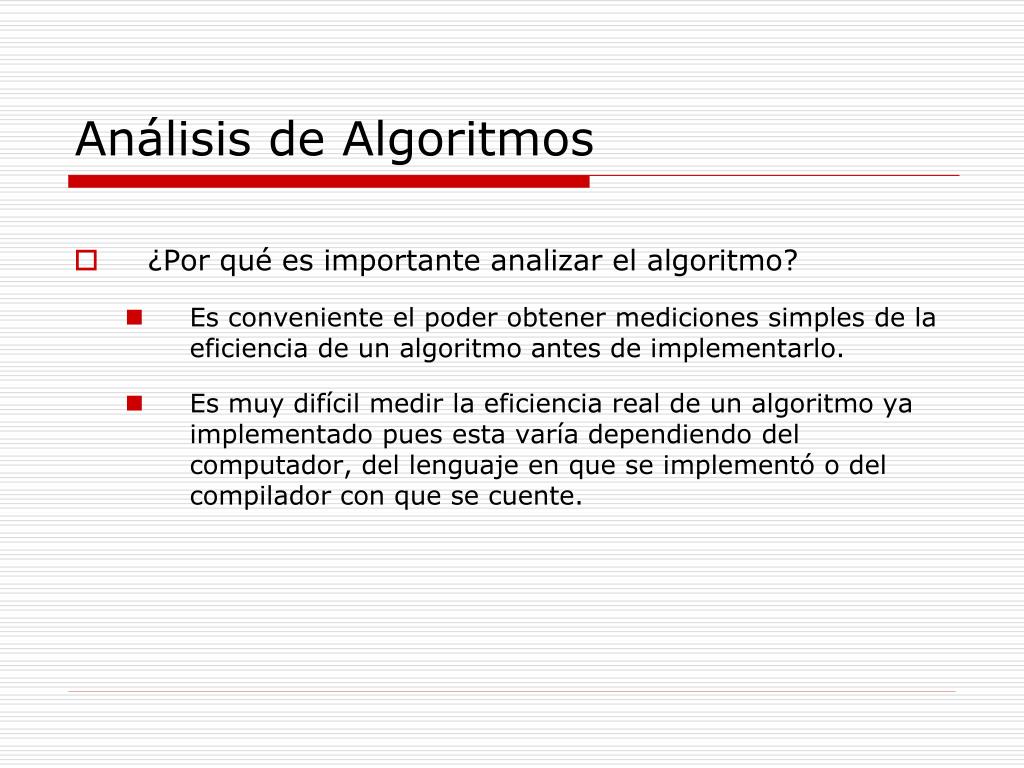 Análisis de Algoritmos

¿Por qué es importante analizar el algoritmo?

Es conveniente el poder obtener mediciones simples de la eficiencia de un algoritmo antes de implementarlo.

Es muy difícil medir la eficiencia real de un algoritmo ya implementado pues esta varía dependiendo del computador, del lenguaje en que se implementó o del compilador con que se cuente.